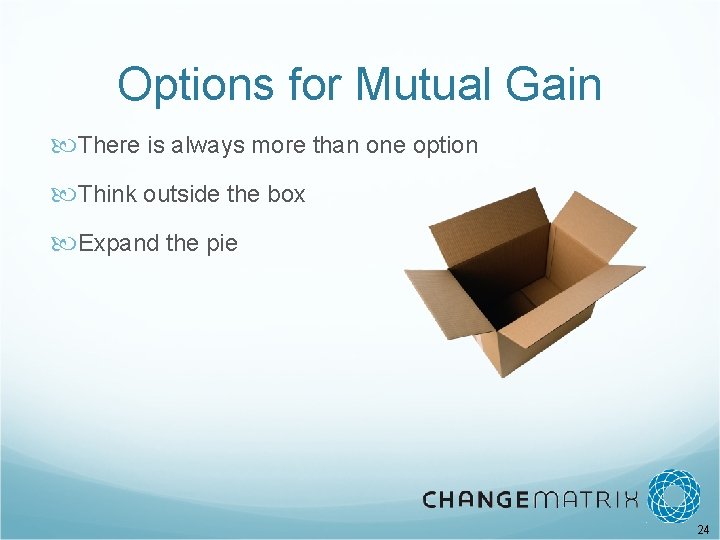 Options for Mutual Gain

There is always more than one option

Think outside the box

Expand the pie

CHANGEMATRIX

24